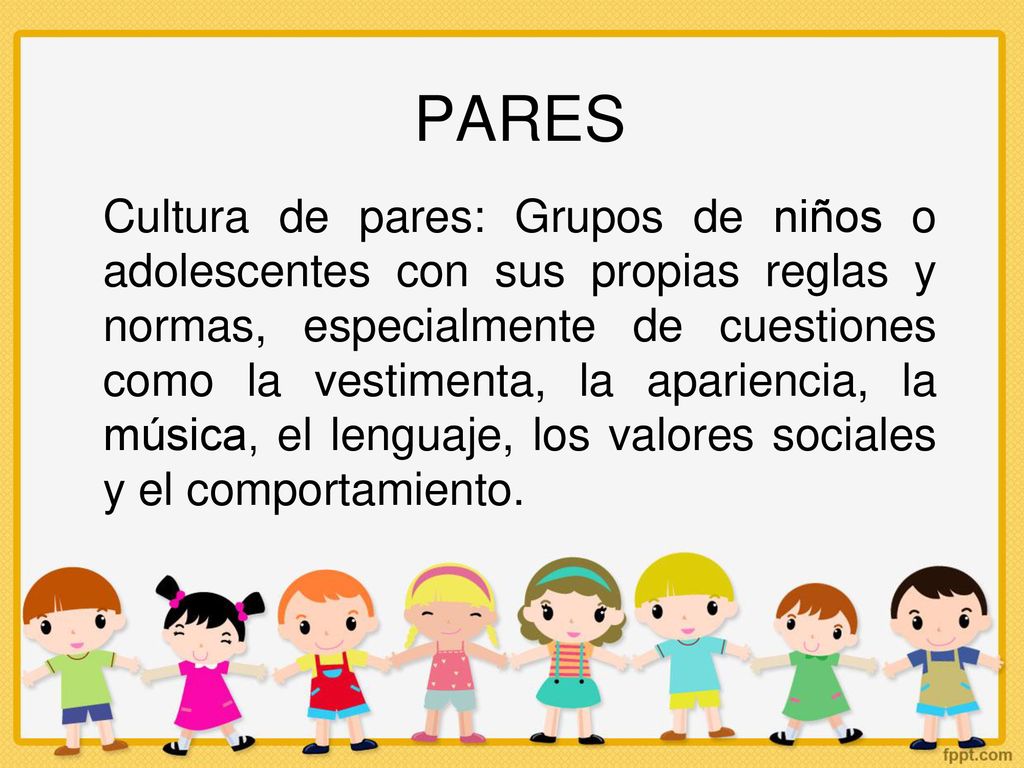 PARES

Cultura de pares: Grupos de niños o adolescentes con sus propias reglas y normas, especialmente de cuestiones como la vestimenta, la apariencia, la música, el lenguaje, los valores sociales y el comportamiento.

fppt.com